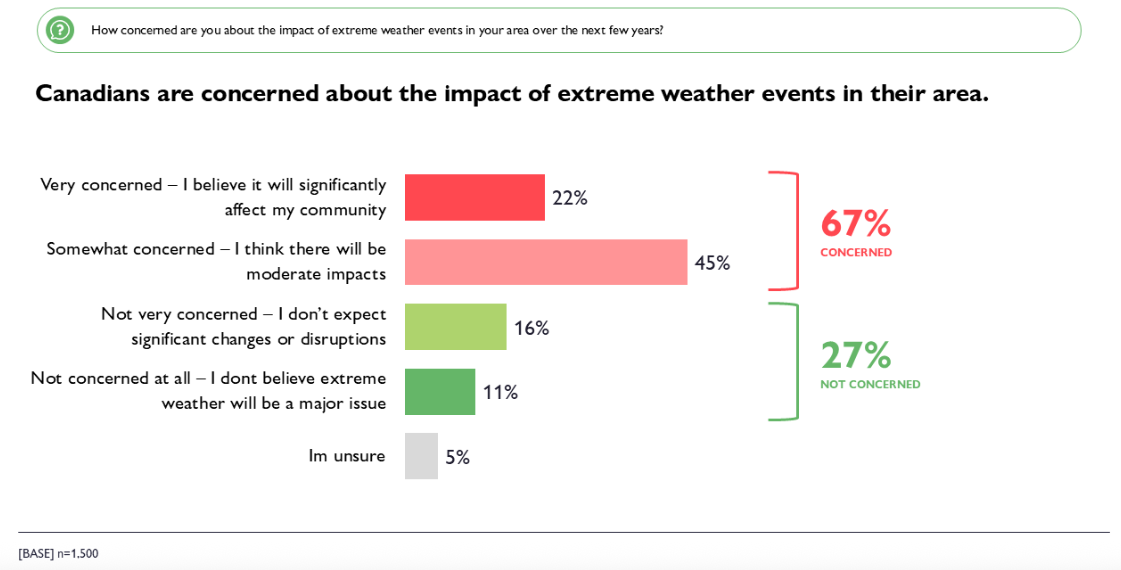 How concerned are you about the impact of extreme weather events in your area over the next few years?

Canadians are concerned about the impact of extreme weather events in their area.

Very concerned – I believe it will significantly affect my community 22%

Somewhat concerned – I think there will be moderate impacts 45%

Not very concerned – I don't expect significant changes or disruptions 16%

Not concerned at all – I dont believe extreme weather will be a major issue 11%

Im unsure 5%

67% CONCERNED

27% NOT CONCERNED

[BASE] n=1,500